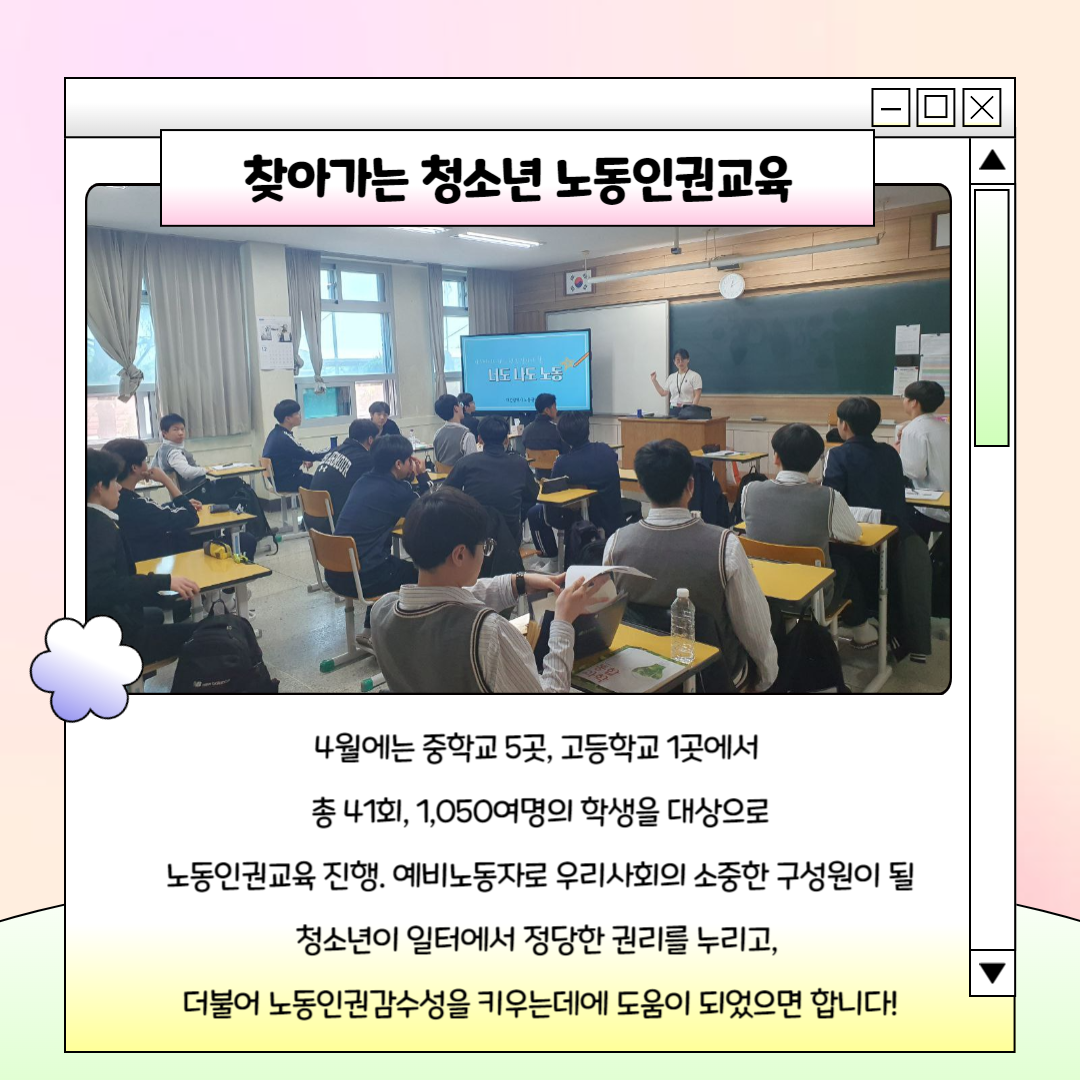 찾아가는 청소년 노동인권교육

너도 나도 노동

4월에는 중학교 5곳, 고등학교 1곳에서 총 41회, 1,050여명의 학생을 대상으로 노동인권교육 진행. 예비노동자로 우리사회의 소중한 구성원이 될 청소년이 일터에서 정당한 권리를 누리고, 더불어 노동인권감수성을 키우는데에 도움이 되었으면 합니다!